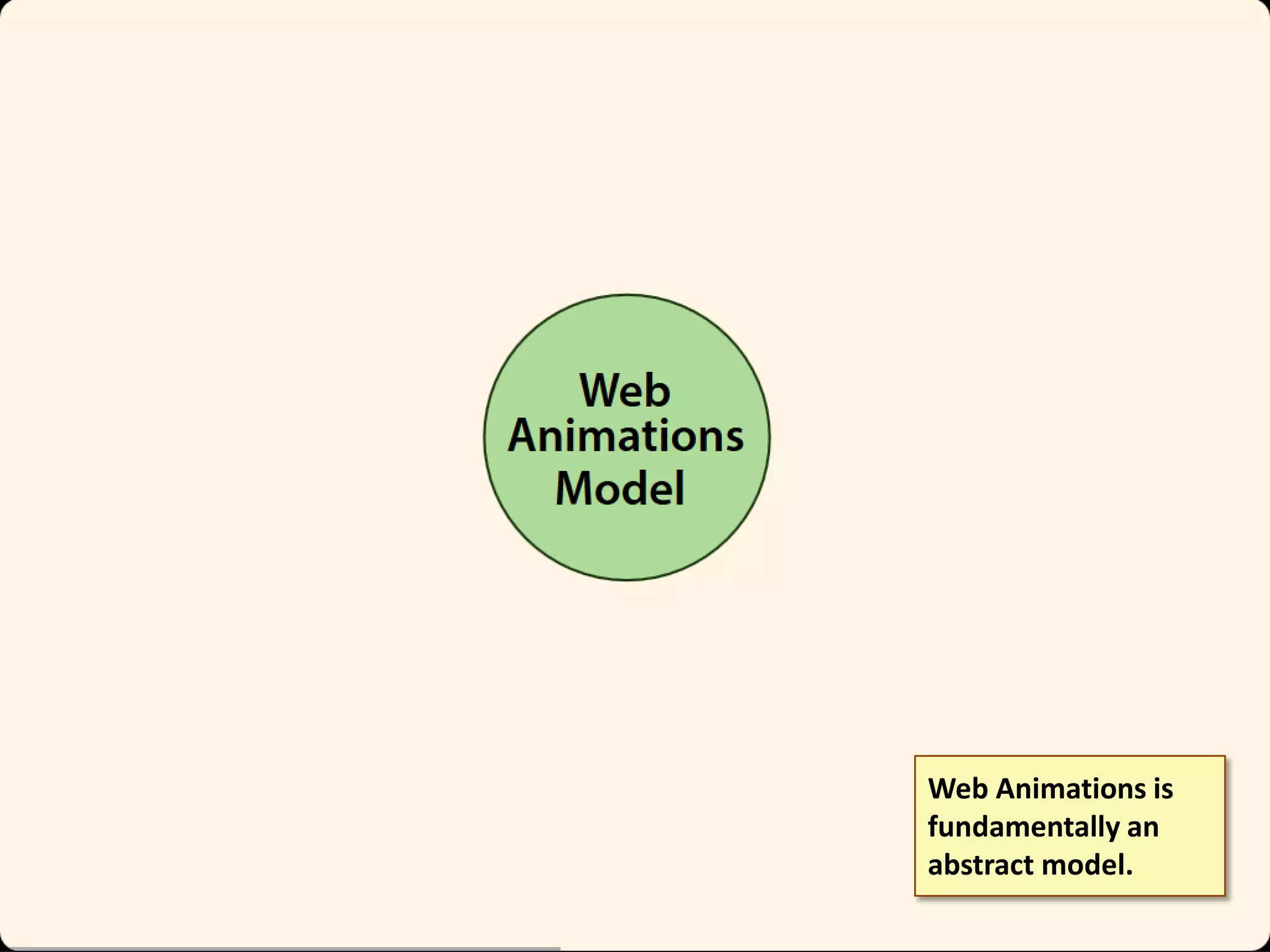 Web Animations Model

Web Animations is fundamentally an abstract model.